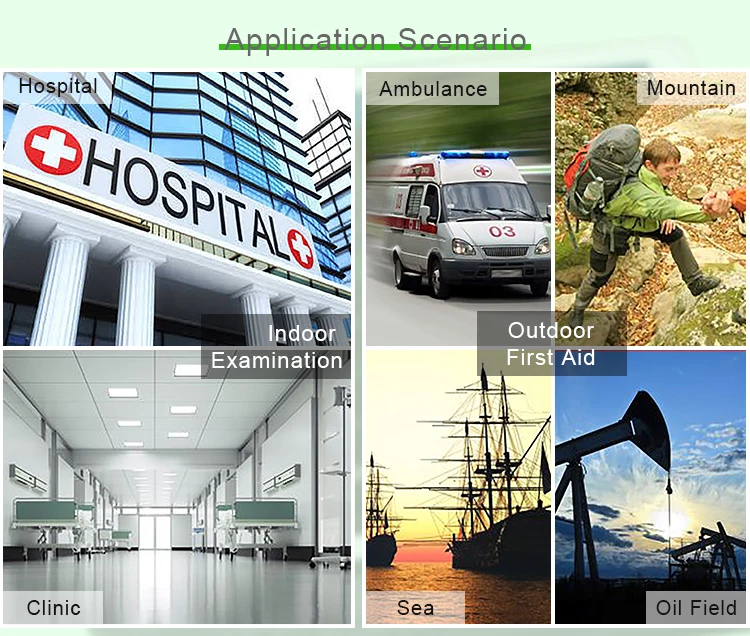 Application Scenario

Hospital

HOSPITAL

Indoor Examination

Clinic

Ambulance

03

Mountain

Outdoor First Aid

Sea

Oil Field